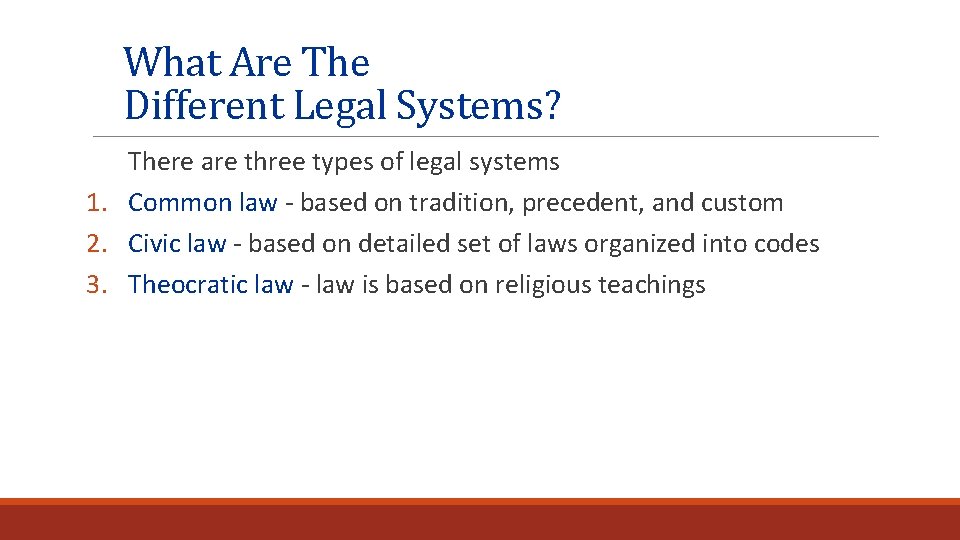 What Are The
Different Legal Systems?

There are three types of legal systems

1. Common law - based on tradition, precedent, and custom
2. Civic law - based on detailed set of laws organized into codes
3. Theocratic law - law is based on religious teachings